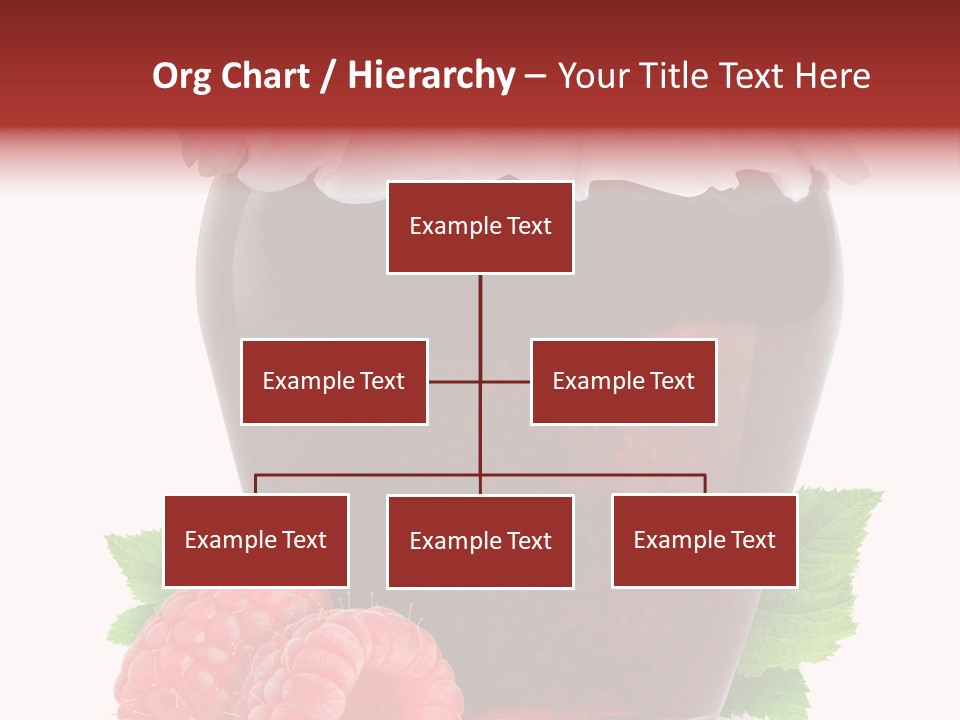 Org Chart / Hierarchy – Your Title Text Here

Example Text

Example Text

Example Text

Example Text

Example Text

Example Text